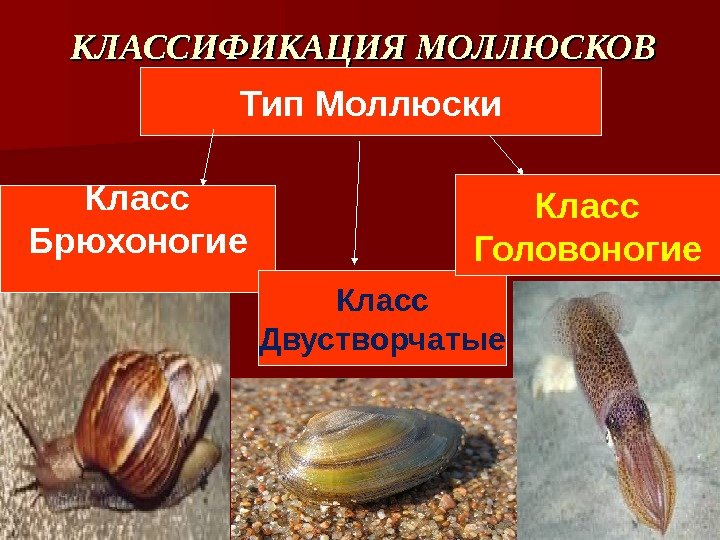 КЛАССИФИКАЦИЯ МОЛЛЮСКОВ

Тип Моллюски

Класс Брюхоногие

Класс Двустворчатые

Класс Головоногие